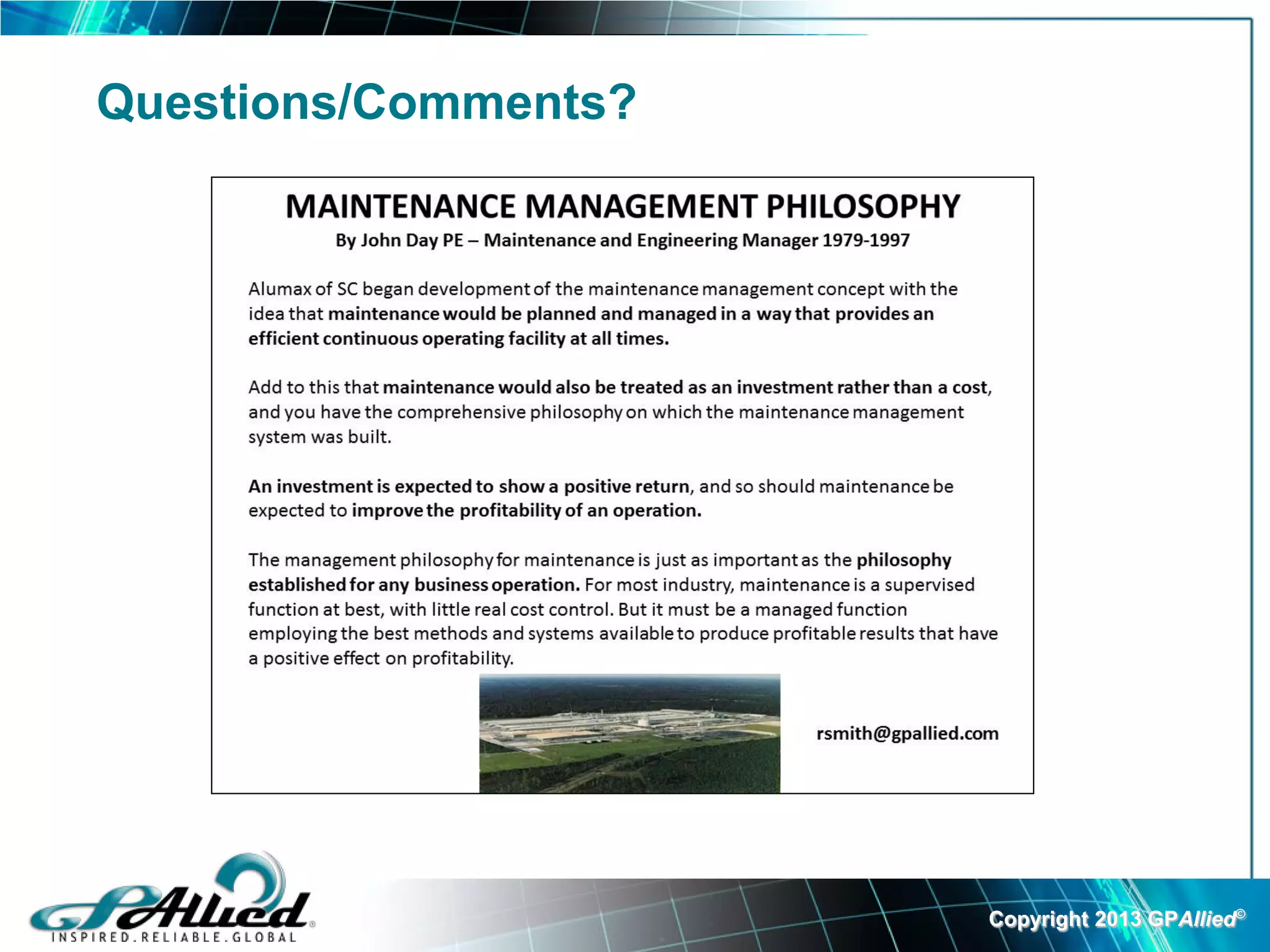 Questions/Comments?

MAINTENANCE MANAGEMENT PHILOSOPHY

By John Day PE – Maintenance and Engineering Manager 1979-1997

Alumax of SC began development of the maintenance management concept with the idea that maintenance would be planned and managed in a way that provides an efficient continuous operating facility at all times.

Add to this that maintenance would also be treated as an investment rather than a cost, and you have the comprehensive philosophy on which the maintenance management system was built.

An investment is expected to show a positive return, and so should maintenance be expected to improve the profitability of an operation.

The management philosophy for maintenance is just as important as the philosophy established for any business operation. For most industry, maintenance is a supervised function at best, with little real cost control. But it must be a managed function employing the best methods and systems available to produce profitable results that have a positive effect on profitability.

rsmith@gpallied.com

GPAllied®
INSPIRED.RELIABLE.GLOBAL

Copyright 2013 GPAllied©